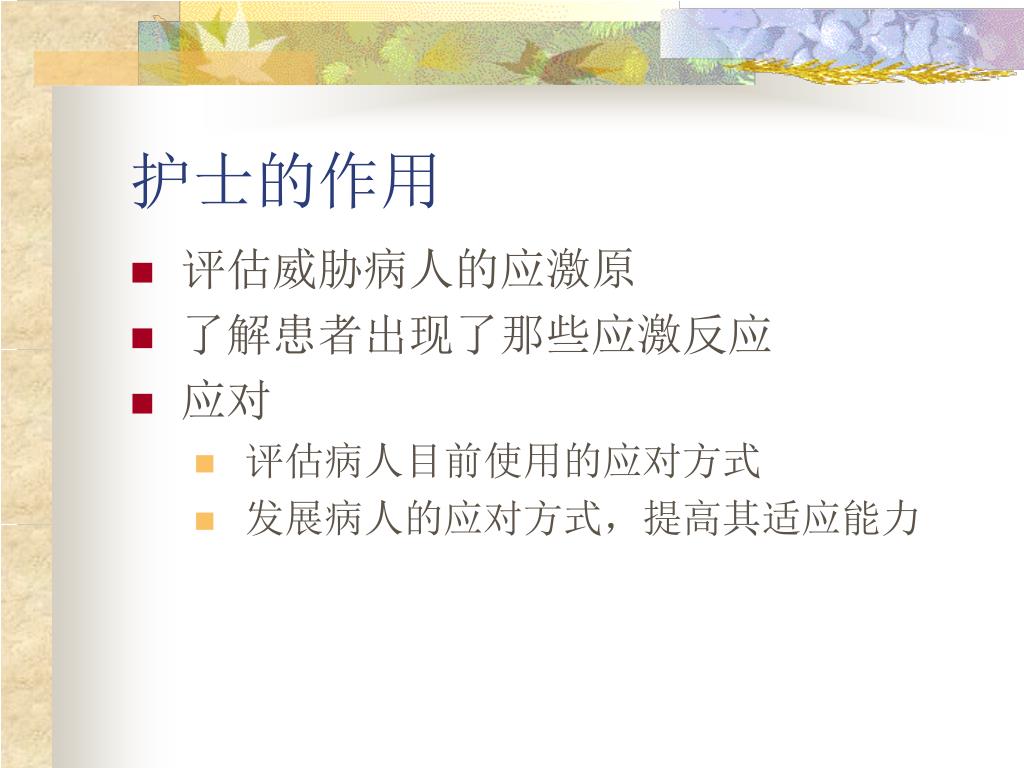 护士的作用

■ 评估威胁病人的应激原
■ 了解患者出现了那些应激反应
■ 应对
 ■ 评估病人目前使用的应对方式
 ■ 发展病人的应对方式，提高其适应能力